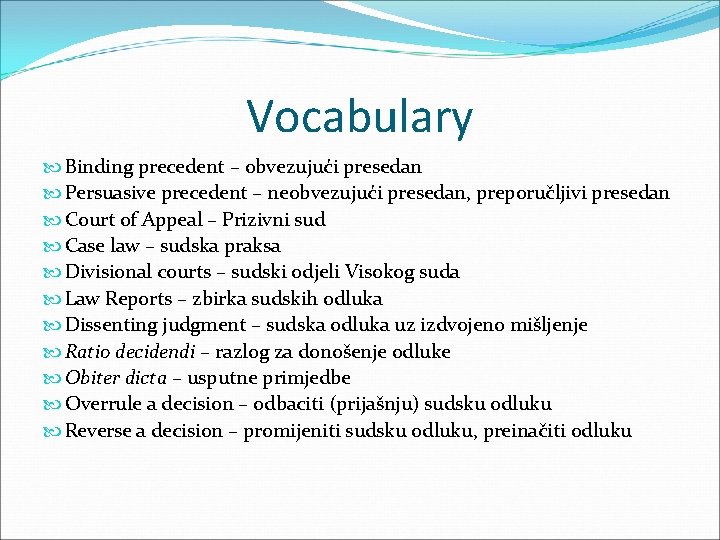 Vocabulary

Binding precedent – obvezujući presedan
Persuasive precedent – neobvezujući presedan, preporučljivi presedan
Court of Appeal – Prizivni sud
Case law – sudska praksa
Divisional courts – sudski odjeli Visokog suda
Law Reports – zbirka sudskih odluka
Dissenting judgment – sudska odluka uz izdvojeno mišljenje
Ratio decidendi – razlog za donošenje odluke
Obiter dicta – usputne primjedbe
Overrule a decision – odbaciti (prijašnju) sudsku odluku
Reverse a decision – promijeniti sudsku odluku, preinačiti odluku